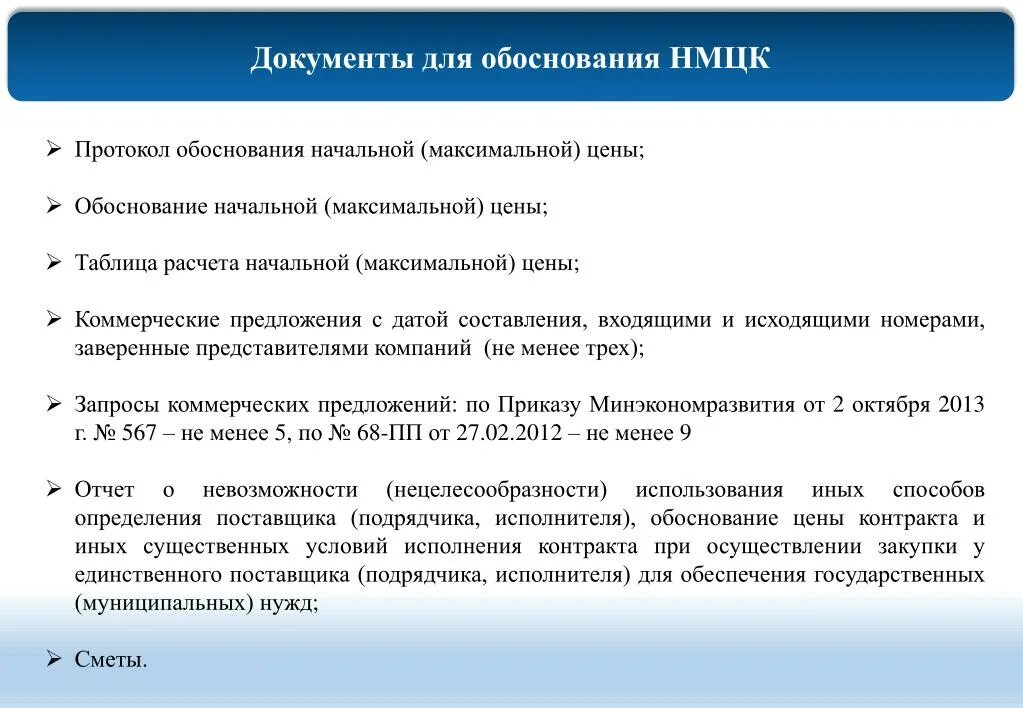 Документы для обоснования НМЦК

➢ Протокол обоснования начальной (максимальной) цены;

➢ Обоснование начальной (максимальной) цены;

➢ Таблица расчета начальной (максимальной) цены;

➢ Коммерческие предложения с датой составления, входящими и исходящими номерами, заверенные представителями компаний (не менее трех);

➢ Запросы коммерческих предложений: по Приказу Минэкономразвития от 2 октября 2013 г. № 567 – не менее 5, по № 68-ПП от 27.02.2012 – не менее 9

➢ Отчет о невозможности (нецелесообразности) использования иных способов определения поставщика (подрядчика, исполнителя), обоснование цены контракта и иных существенных условий исполнения контракта при осуществлении закупки у единственного поставщика (подрядчика, исполнителя) для обеспечения государственных (муниципальных) нужд;

➢ Сметы.